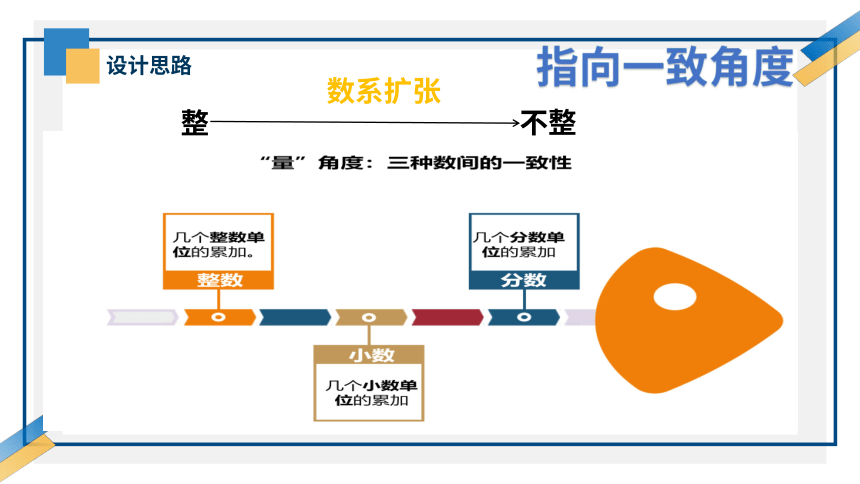 设计思路

指向一致角度

数系扩张

整 不整

“量”角度：三种数间的一致性

几个整数单位的累加。

整数

几个分数单位的累加

分数

小数

几个小数单位的累加